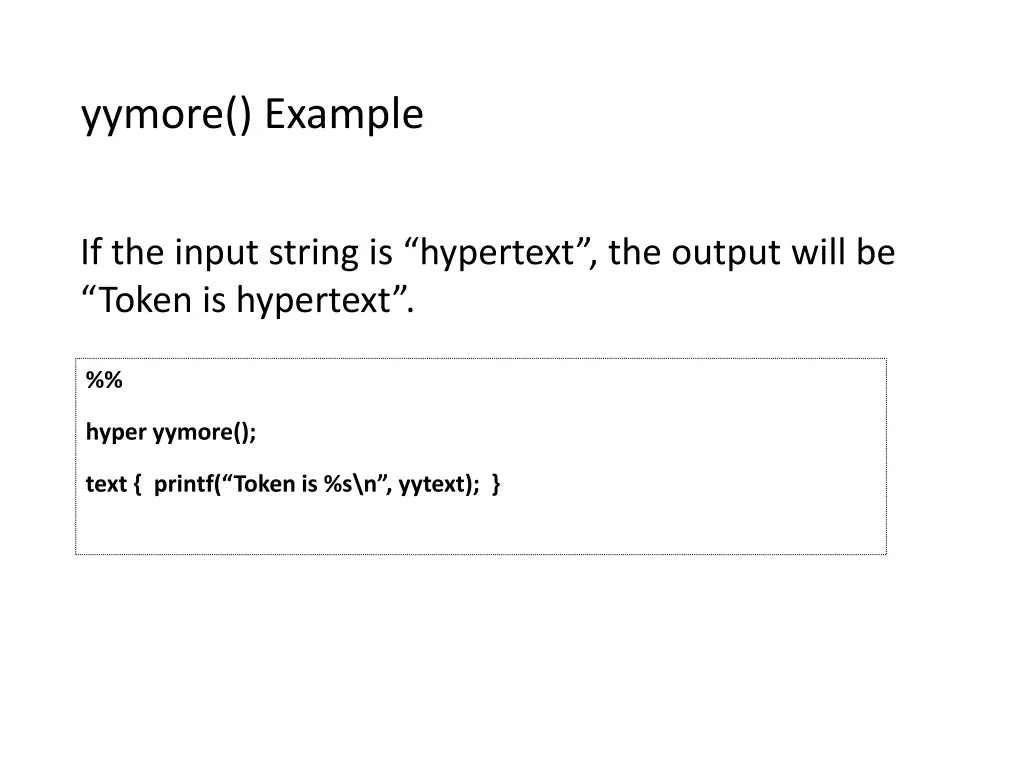 yymore() Example

If the input string is “hypertext”, the output will be “Token is hypertext”.

%%

hyper yymore();

text { printf(“Token is %s\n”, yytext); }